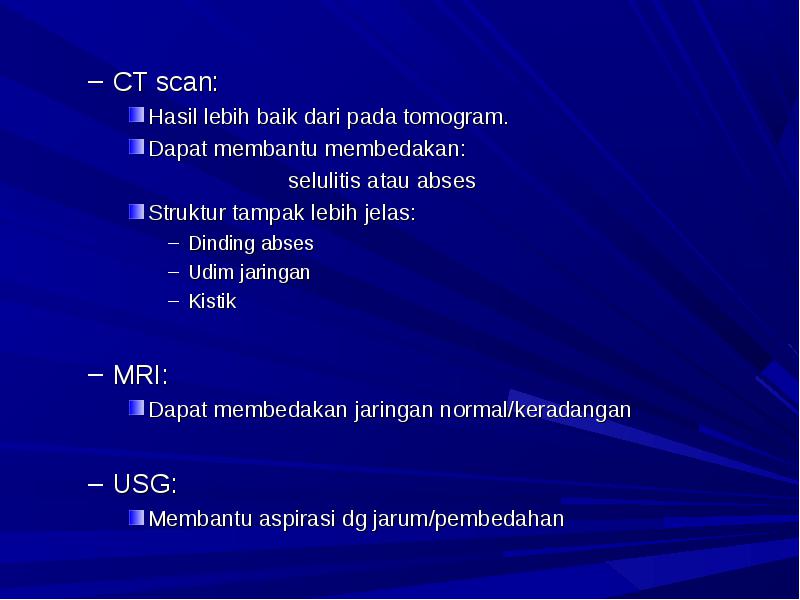 – CT scan:
Hasil lebih baik dari pada tomogram.
Dapat membantu membedakan:
selulitis atau abses
Struktur tampak lebih jelas:
– Dinding abses
– Udim jaringan
– Kistik

– MRI:
Dapat membedakan jaringan normal/keradangan

– USG:
Membantu aspirasi dg jarum/pembedahan